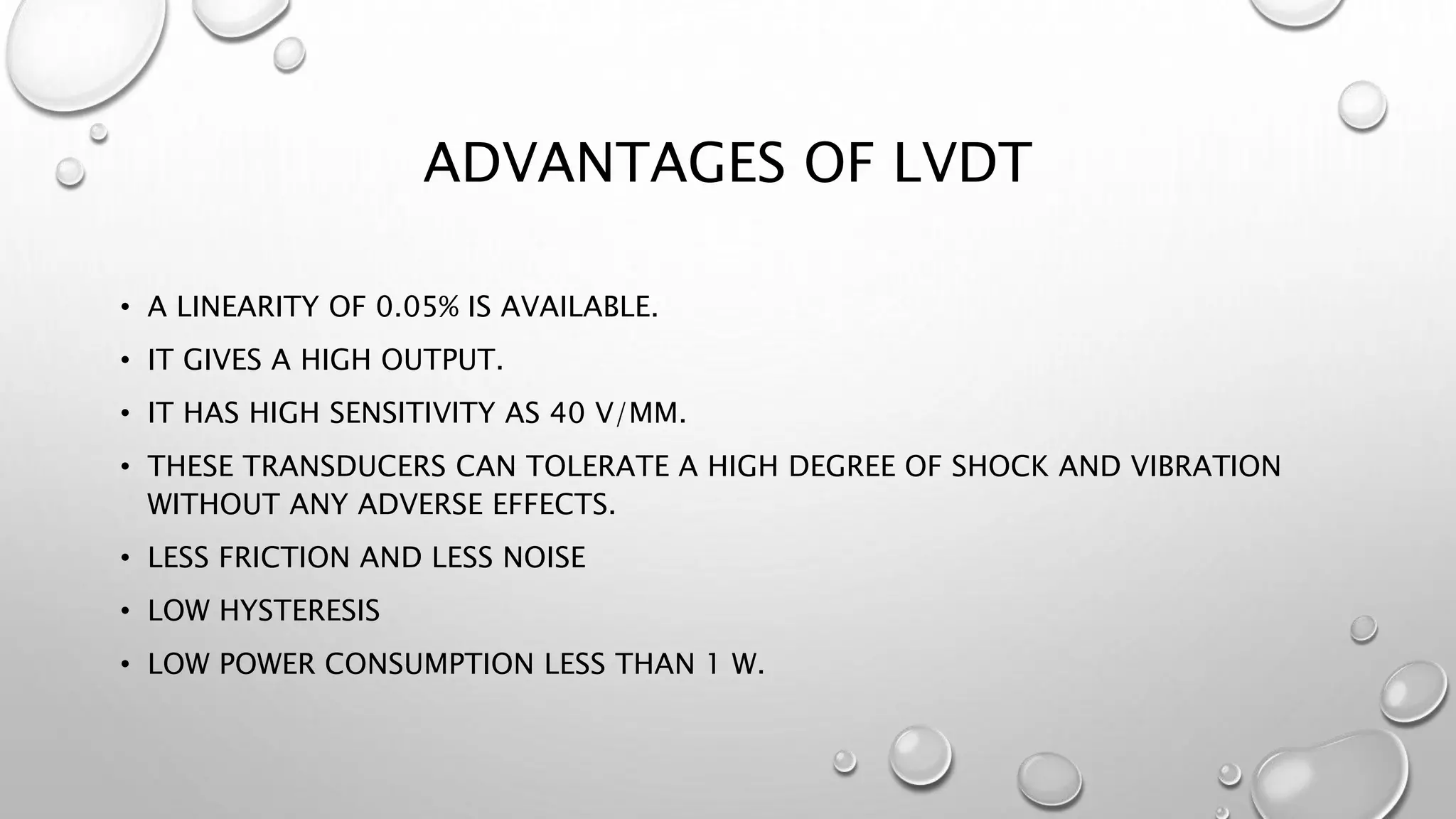 ADVANTAGES OF LVDT

• A LINEARITY OF 0.05% IS AVAILABLE.
• IT GIVES A HIGH OUTPUT.
• IT HAS HIGH SENSITIVITY AS 40 V/MM.
• THESE TRANSDUCERS CAN TOLERATE A HIGH DEGREE OF SHOCK AND VIBRATION WITHOUT ANY ADVERSE EFFECTS.
• LESS FRICTION AND LESS NOISE
• LOW HYSTERESIS
• LOW POWER CONSUMPTION LESS THAN 1 W.